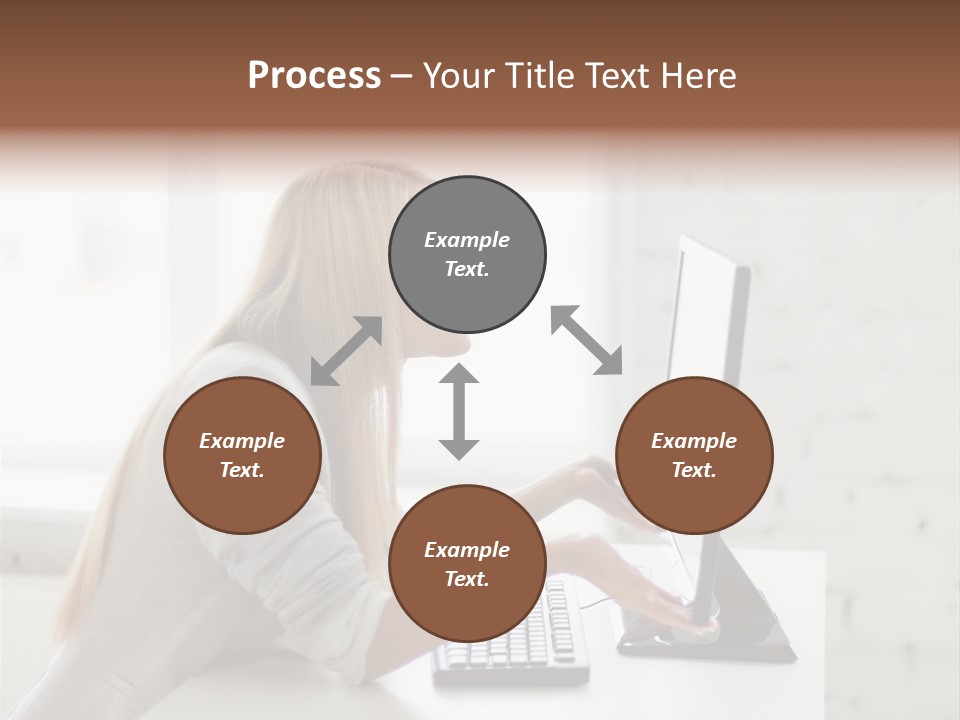 Process – Your Title Text Here

Example Text.

Example Text.

Example Text.

Example Text.